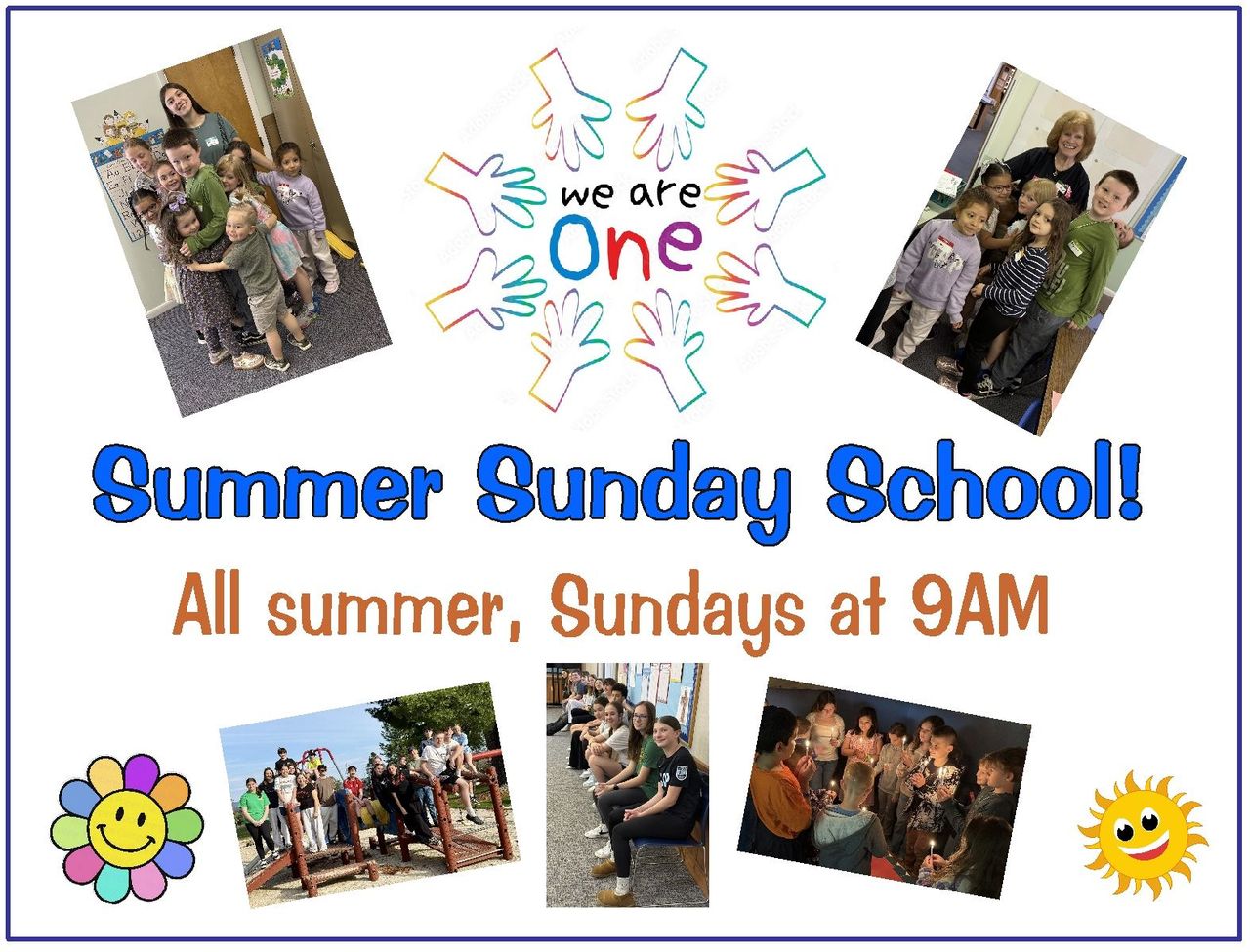 we are One

Summer Sunday School!

All summer, Sundays at 9AM